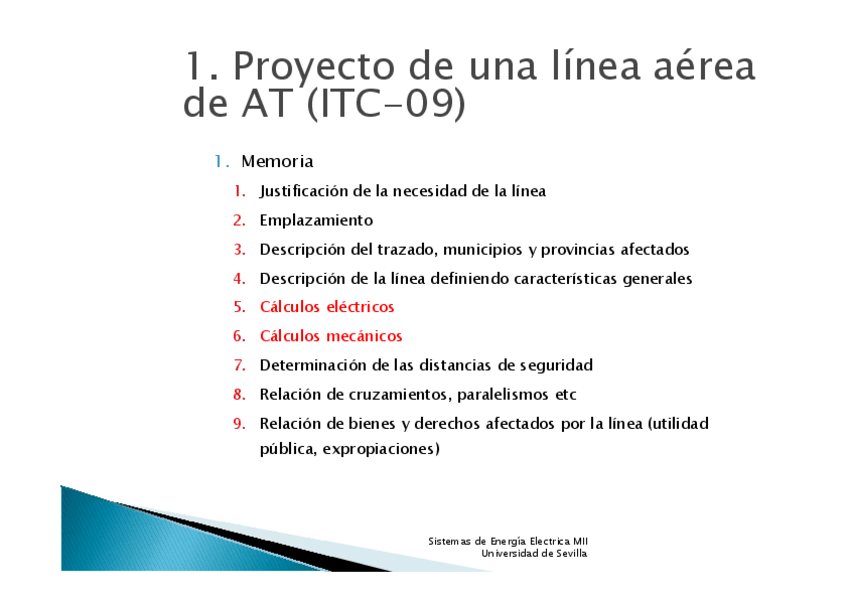 1. Proyecto de una línea aérea de AT (ITC-09)

1. Memoria
1. Justificación de la necesidad de la línea
2. Emplazamiento
3. Descripción del trazado, municipios y provincias afectados
4. Descripción de la línea definiendo características generales
5. Cálculos eléctricos
6. Cálculos mecánicos
7. Determinación de las distancias de seguridad
8. Relación de cruzamientos, paralelismos etc
9. Relación de bienes y derechos afectados por la línea (utilidad pública, expropiaciones)

Sistemas de Energía Electrica MII
Universidad de Sevilla